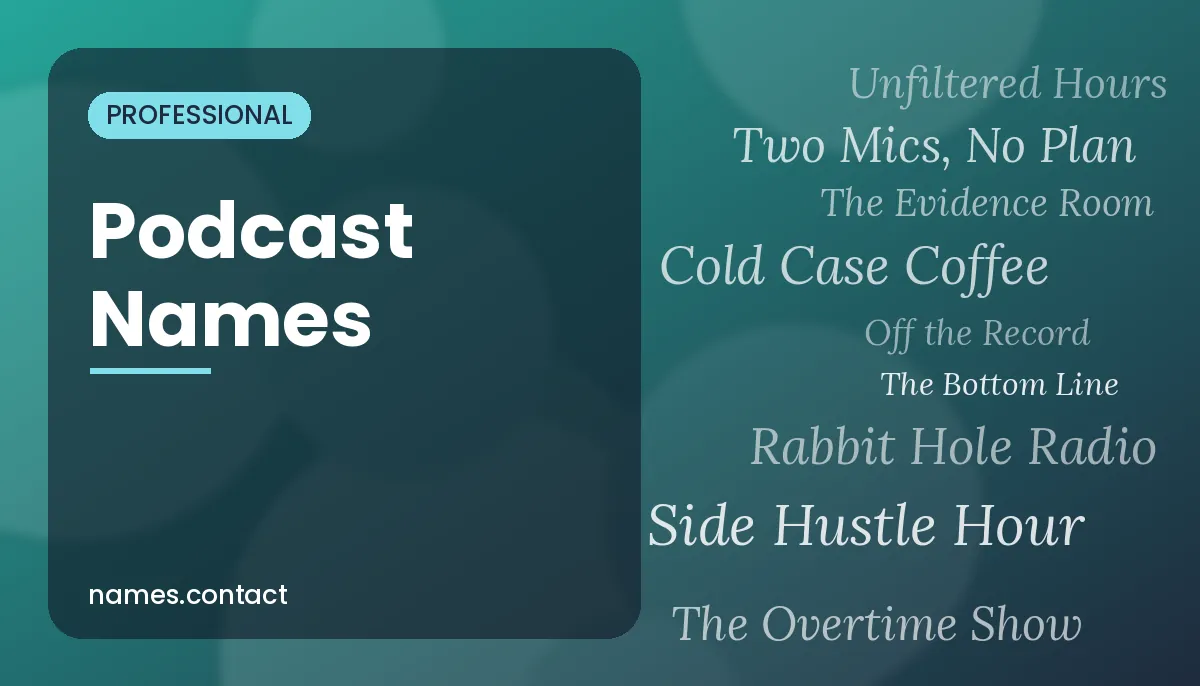 PROFESSIONAL

Podcast Names

names.contact

Unfiltered Hours
Two Mics, No Plan
The Evidence Room
Cold Case Coffee
Off the Record
The Bottom Line
Rabbit Hole Radio
Side Hustle Hour
The Overtime Show